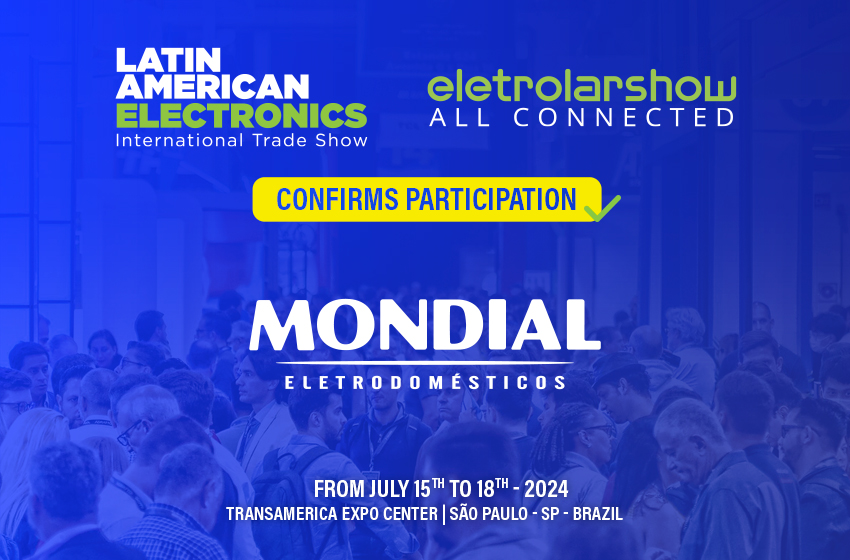 LATIN AMERICAN ELECTRONICS
International Trade Show

eletrolarshow
ALL CONNECTED

CONFIRMS PARTICIPATION

MONDIAL
ELETRODOMÉSTICOS

FROM JULY 15$^{TH}$ TO 18$^{TH}$ - 2024
TRANSAMERICA EXPO CENTER | SÃO PAULO - SP - BRAZIL